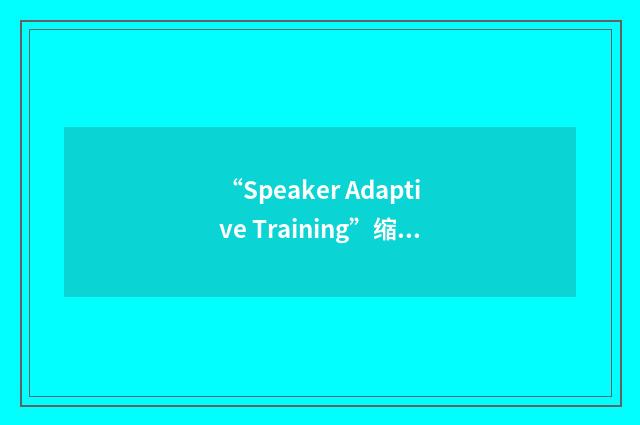 “Speaker Adaptive Training”缩...